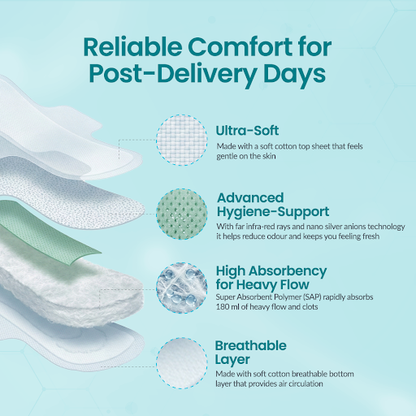 Reliable Comfort for Post-Delivery Days

Ultra-Soft
Made with a soft cotton top sheet that feels gentle on the skin

Advanced Hygiene-Support
With far infra-red rays and nano silver anions technology it helps reduce odour and keeps you feeling fresh

High Absorbency for Heavy Flow
Super Absorbent Polymer (SAP) rapidly absorbs 180 ml of heavy flow and clots

Breathable Layer
Made with soft cotton breathable bottom layer that provides air circulation